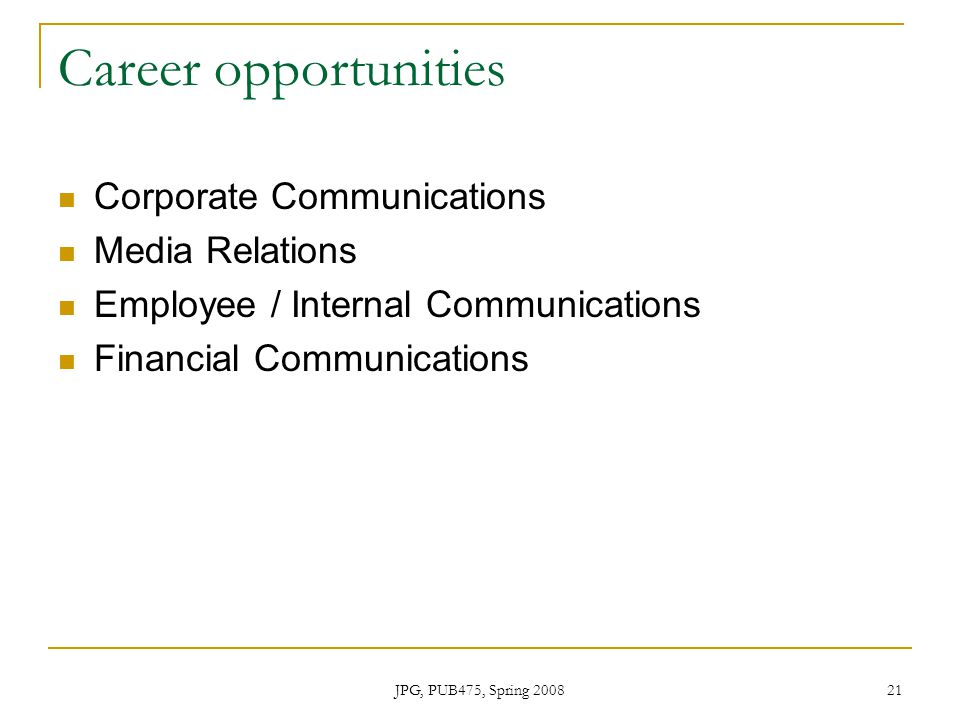 Career opportunities

- Corporate Communications
- Media Relations
- Employee / Internal Communications
- Financial Communications

JPG, PUB475, Spring 2008

21